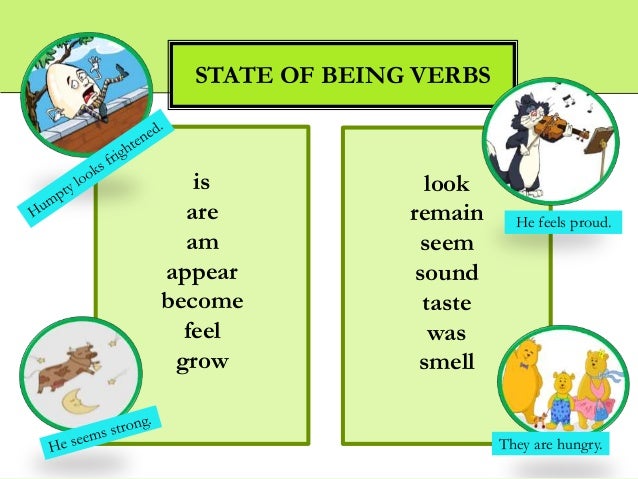 STATE OF BEING VERBS

Humpty looks frightened.

is
are
am
appear
become
feel
grow

look
remain
seem
sound
taste
was
smell

He feels proud.

He seems strong.

They are hungry.